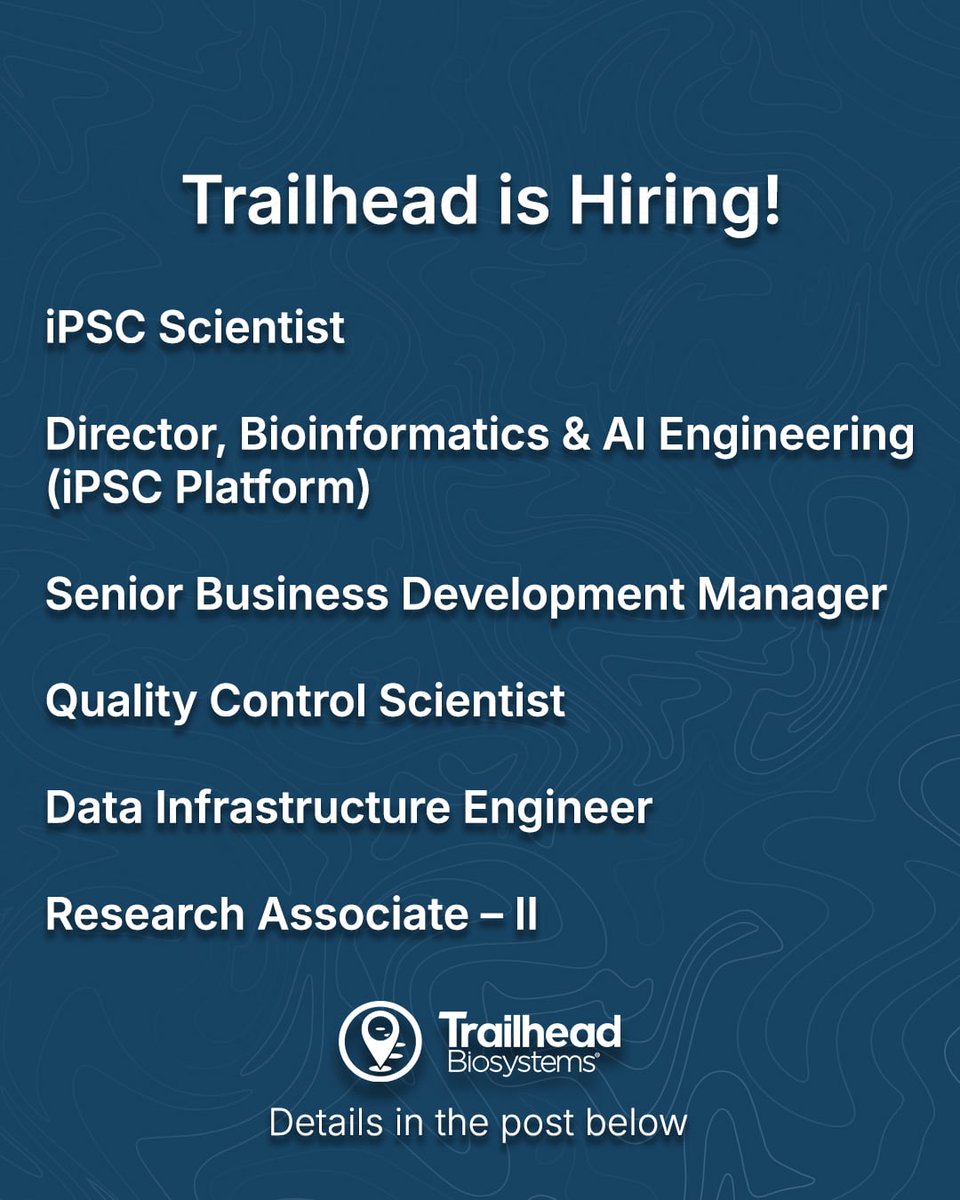 Trailhead is Hiring!

iPSC Scientist

Director, Bioinformatics & AI Engineering (iPSC Platform)

Senior Business Development Manager

Quality Control Scientist

Data Infrastructure Engineer

Research Associate – II

Trailhead Biosystems®

Details in the post below